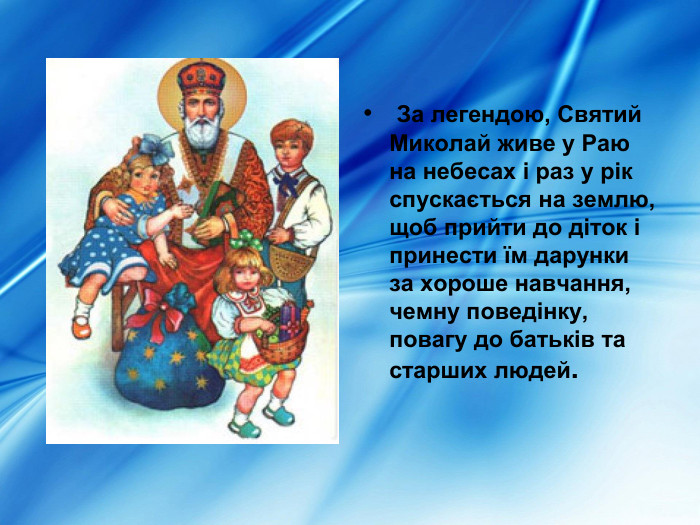 • За легендою, Святий Миколай живе у Раю на небесах і раз у рік спускається на землю, щоб прийти до діток і принести їм дарунки за хороше навчання, чемну поведінку, повагу до батьків та старших людей.